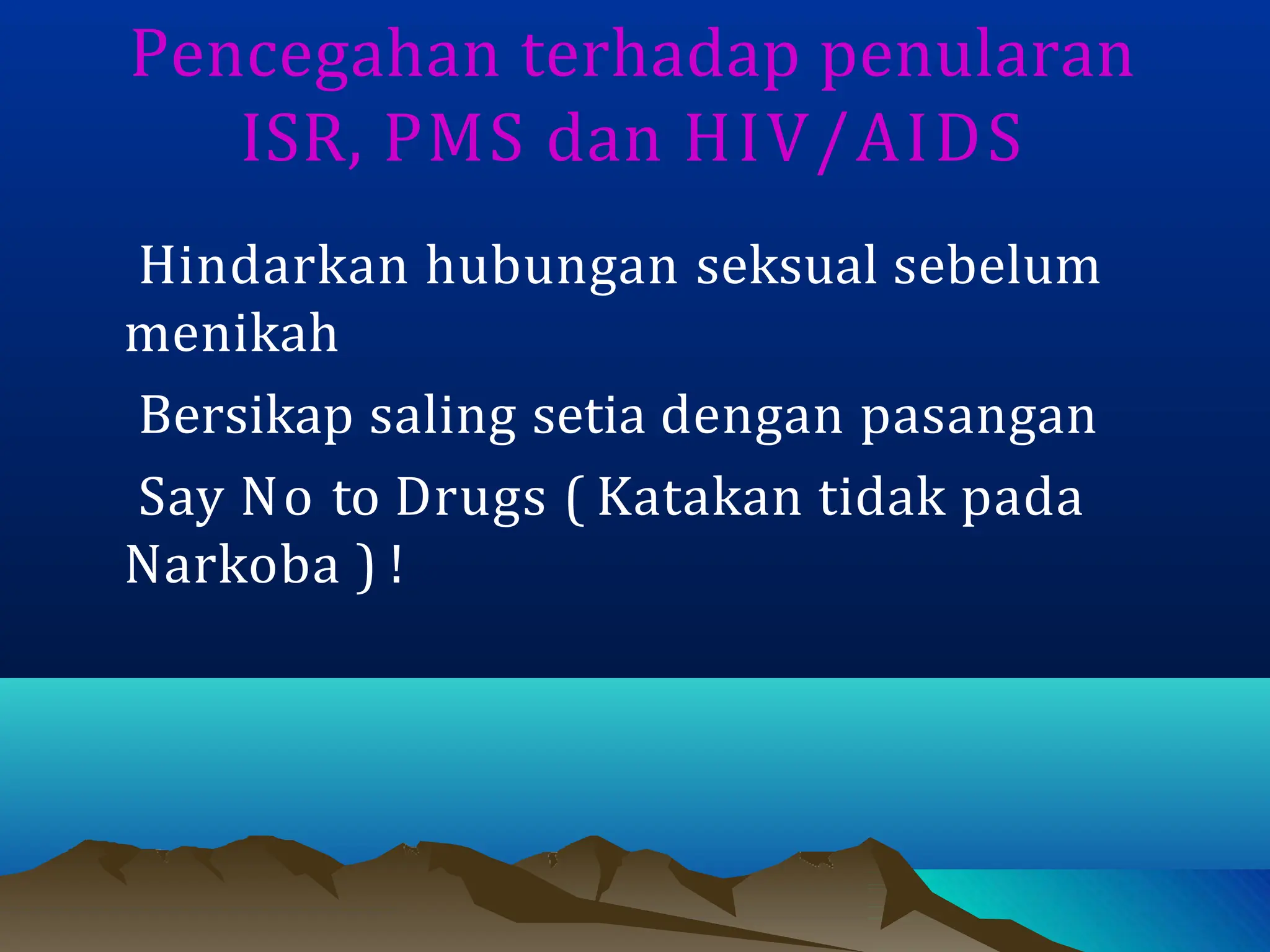 Pencegahan terhadap penularan ISR, PMS dan HIV/AIDS

Hindarkan hubungan seksual sebelum menikah

Bersikap saling setia dengan pasangan

Say No to Drugs ( Katakan tidak pada Narkoba ) !